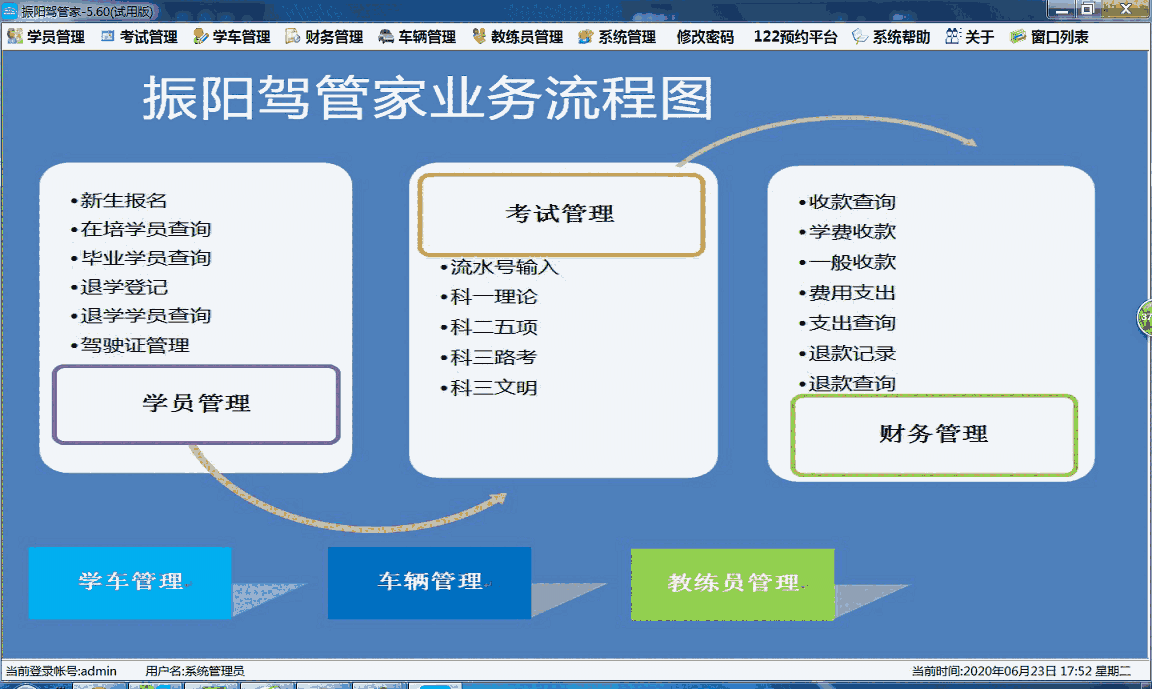 振阳驾管家-5.60(试用版)

学员管理 考试管理 学车管理 财务管理 车辆管理 教练员管理 系统管理 修改密码 122预约平台 系统帮助 关于 窗口列表

振阳驾管家业务流程图

•新生报名
•在培学员查询
•毕业学员查询
•退学登记
•退学学员查询
•驾驶证管理

学员管理

考试管理

•流水号输入
•科一理论
•科二五项
•科三路考
•科三文明

•收款查询
•学费收款
•一般收款
•费用支出
•支出查询
•退款记录
•退款查询

财务管理

学车管理

车辆管理

教练员管理

当前登录帐号:admin 用户名:系统管理员

当前时间:2020年06月23日 17:52 星期二